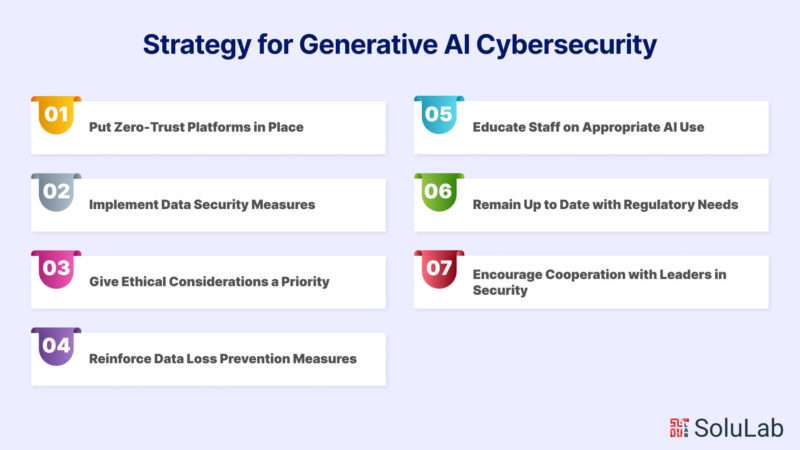 Strategy for Generative AI Cybersecurity

01 Put Zero-Trust Platforms in Place

02 Implement Data Security Measures

03 Give Ethical Considerations a Priority

04 Reinforce Data Loss Prevention Measures

05 Educate Staff on Appropriate AI Use

06 Remain Up to Date with Regulatory Needs

07 Encourage Cooperation with Leaders in Security

SoluLab